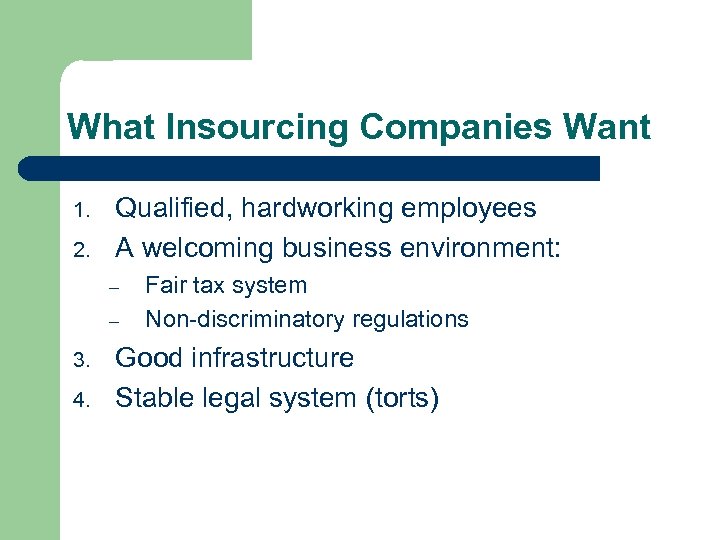 What Insourcing Companies Want

1. Qualified, hardworking employees
2. A welcoming business environment:
   – Fair tax system
   – Non-discriminatory regulations
3. Good infrastructure
4. Stable legal system (torts)